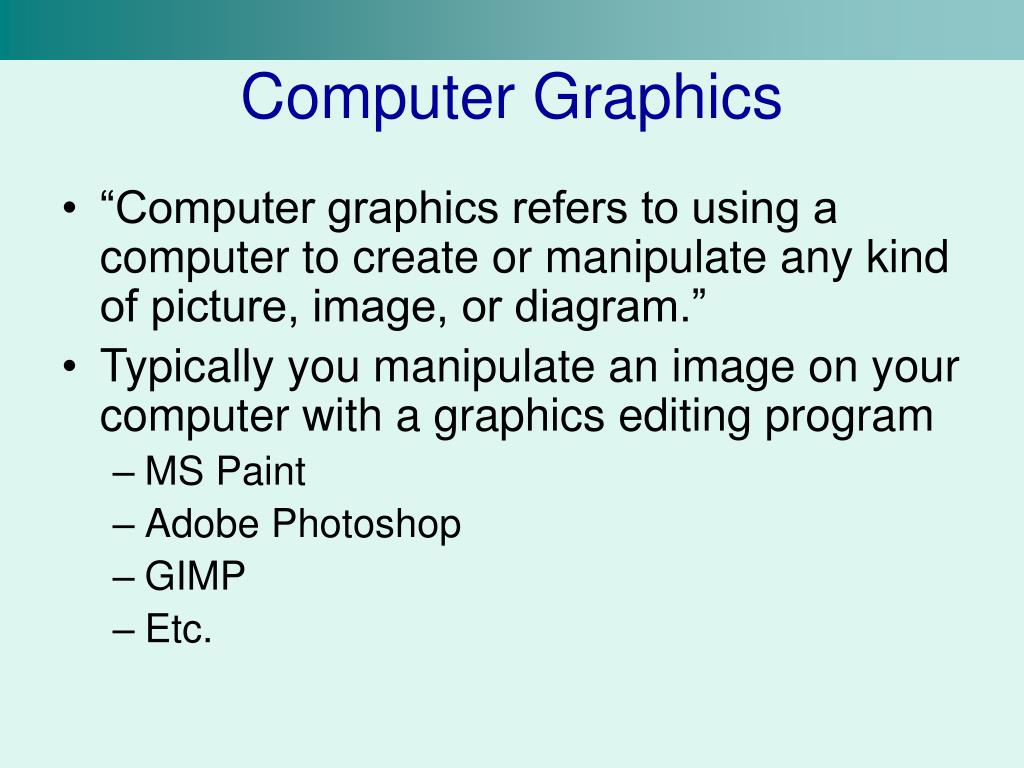 Computer Graphics

• “Computer graphics refers to using a computer to create or manipulate any kind of picture, image, or diagram.”
• Typically you manipulate an image on your computer with a graphics editing program
– MS Paint
– Adobe Photoshop
– GIMP
– Etc.